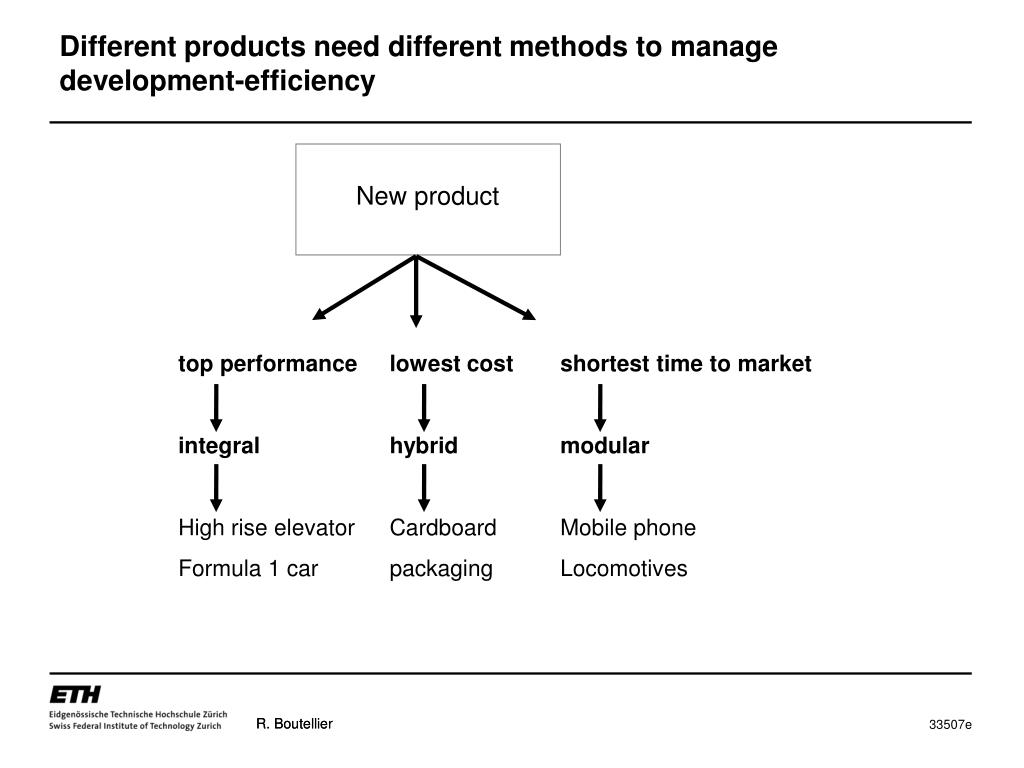 Different products need different methods to manage development-efficiency

New product

top performance

integral

High rise elevator
Formula 1 car

lowest cost

hybrid

Cardboard packaging

shortest time to market

modular

Mobile phone
Locomotives

ETH
Eidgenössische Technische Hochschule Zürich
Swiss Federal Institute of Technology Zurich

R. Boutellier

33507e